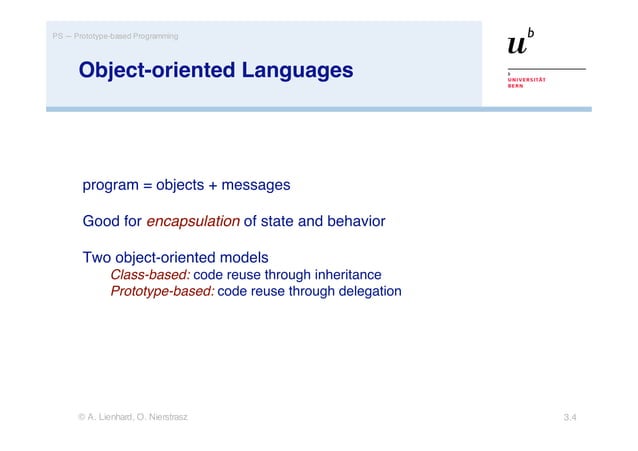 PS — Prototype-based Programming

Object-oriented Languages

$u^b$

b
UNIVERSITÄT
BERN

program = objects + messages

Good for encapsulation of state and behavior

Two object-oriented models
Class-based: code reuse through inheritance
Prototype-based: code reuse through delegation

© A. Lienhard, O. Nierstrasz

3.4